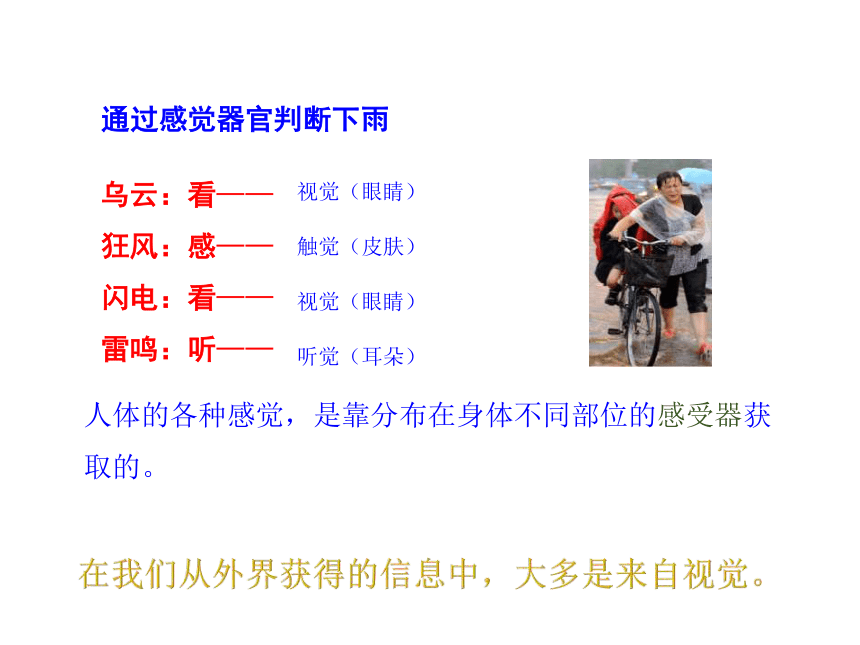 通过感觉器官判断下雨

乌云：看—— 视觉（眼睛）

狂风：感—— 触觉（皮肤）

闪电：看—— 视觉（眼睛）

雷鸣：听—— 听觉（耳朵）

人体的各种感觉，是靠分布在身体不同部位的感受器获取的。

在我们从外界获得的信息中，大多是来自视觉。